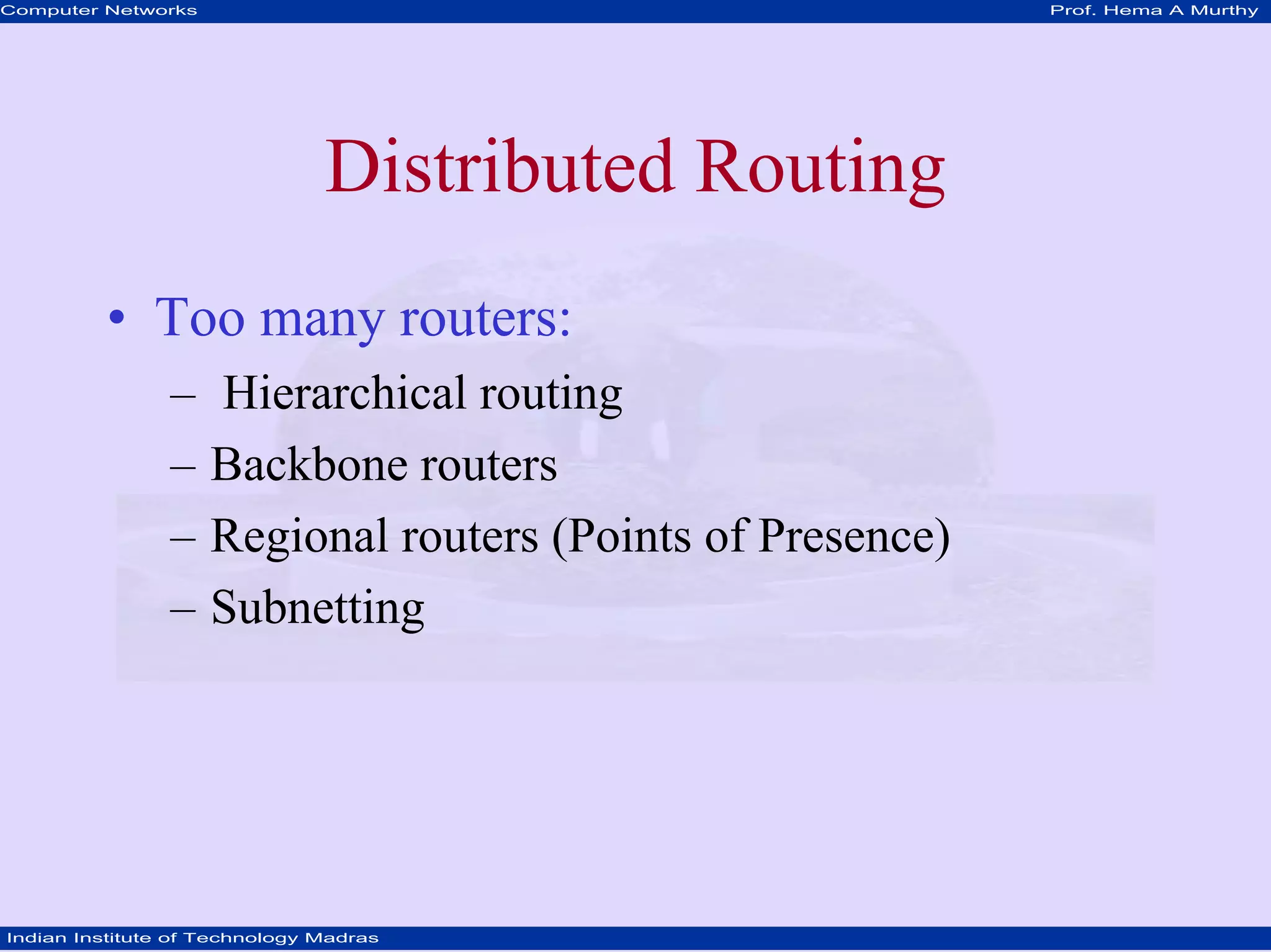 Computer Networks
Prof. Hema A Murthy

Distributed Routing

• Too many routers:
– Hierarchical routing
– Backbone routers
– Regional routers (Points of Presence)
– Subnetting

Indian Institute of Technology Madras